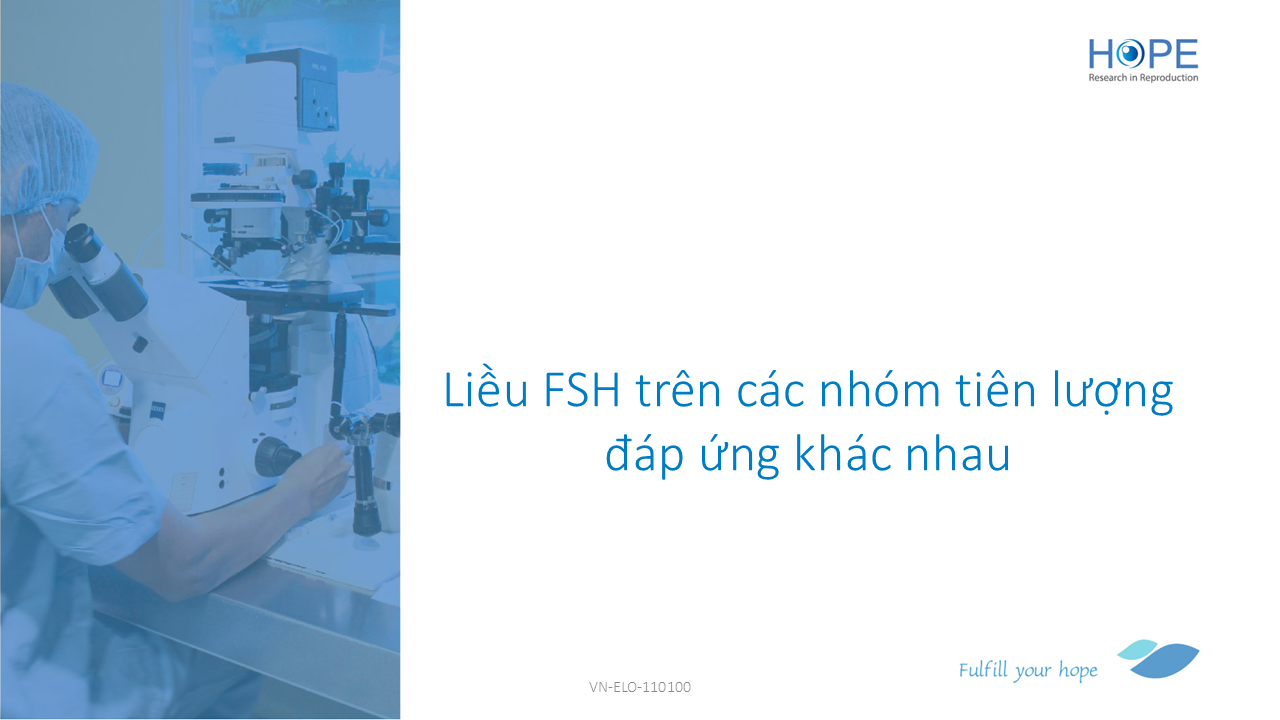 HOPE
Research in Reproduction

Liều FSH trên các nhóm tiên lượng đáp ứng khác nhau

VN-ELO-110100

Fulfill your hope